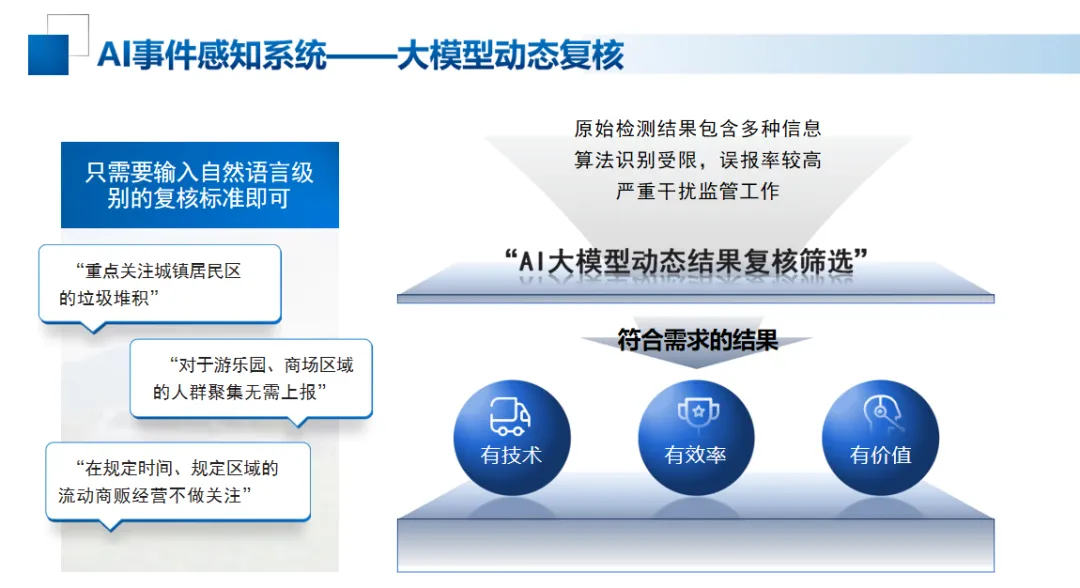 AI事件感知系统——大模型动态复核

只需要输入自然语言级别的复核标准即可

“重点关注城镇居民区的垃圾堆积”

“对于游乐园、商场区域的人群聚集无需上报”

“在规定时间、规定区域的流动商贩经营不做关注”

原始检测结果包含多种信息
算法识别受限，误报率较高
严重干扰监管工作

“AI大模型动态结果复核筛选”

符合需求的结果

有技术

有效率

有价值